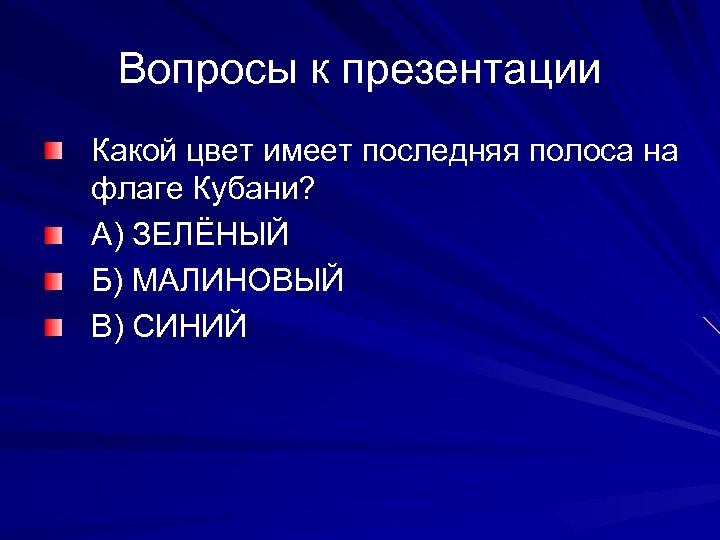 Вопросы к презентации

Какой цвет имеет последняя полоса на флаге Кубани?

А) ЗЕЛЁНЫЙ

Б) МАЛИНОВЫЙ

В) СИНИЙ